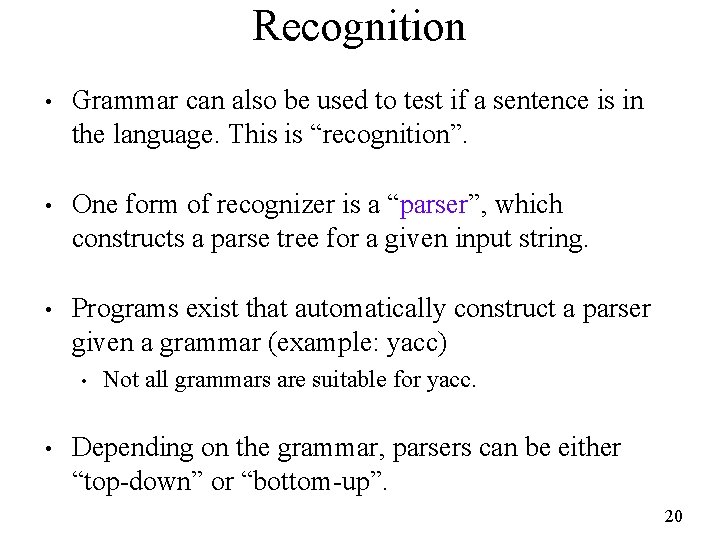 Recognition

• Grammar can also be used to test if a sentence is in the language. This is “recognition”.

• One form of recognizer is a “parser”, which constructs a parse tree for a given input string.

• Programs exist that automatically construct a parser given a grammar (example: yacc)
  • Not all grammars are suitable for yacc.

• Depending on the grammar, parsers can be either “top-down” or “bottom-up”.

20